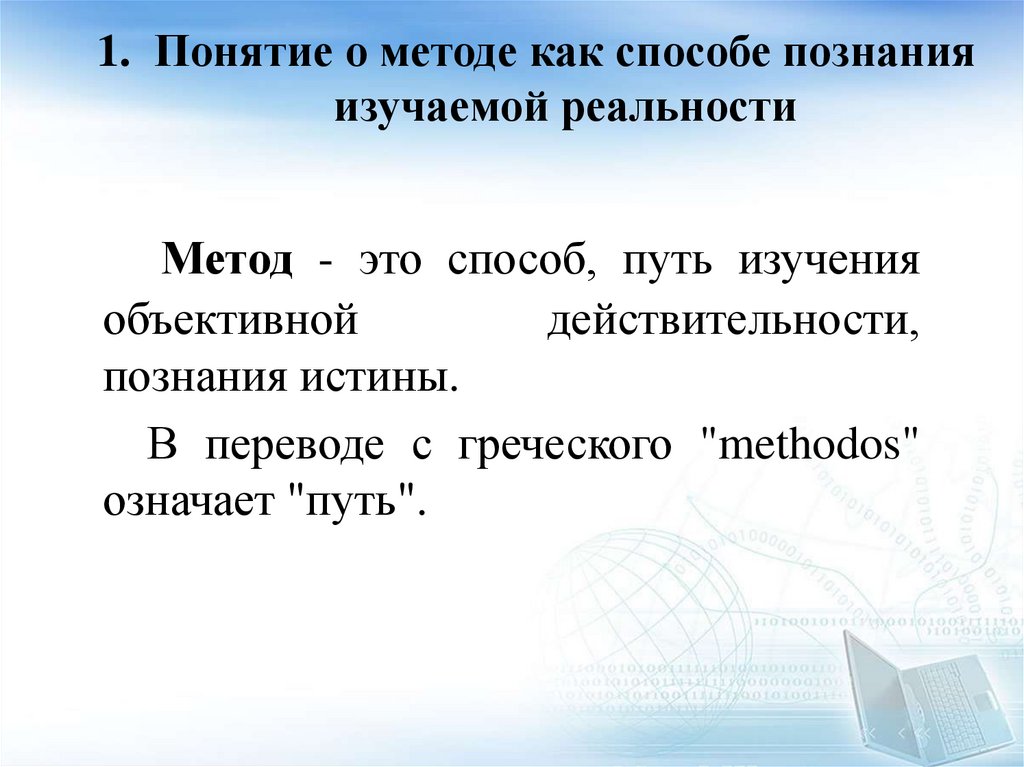 1. Понятие о методе как способе познания изучаемой реальности

Метод - это способ, путь изучения объективной действительности, познания истины.

В переводе с греческого "methodos" означает "путь".